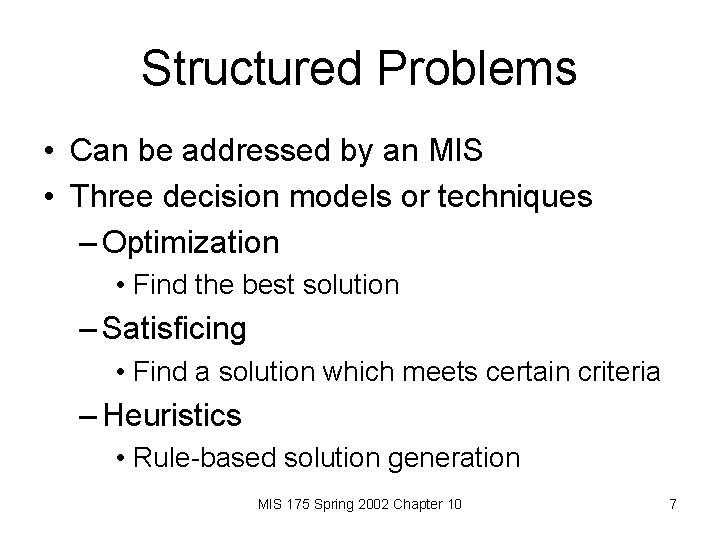 Structured Problems

• Can be addressed by an MIS
• Three decision models or techniques
– Optimization
• Find the best solution
– Satisficing
• Find a solution which meets certain criteria
– Heuristics
• Rule-based solution generation

MIS 175 Spring 2002 Chapter 10

7